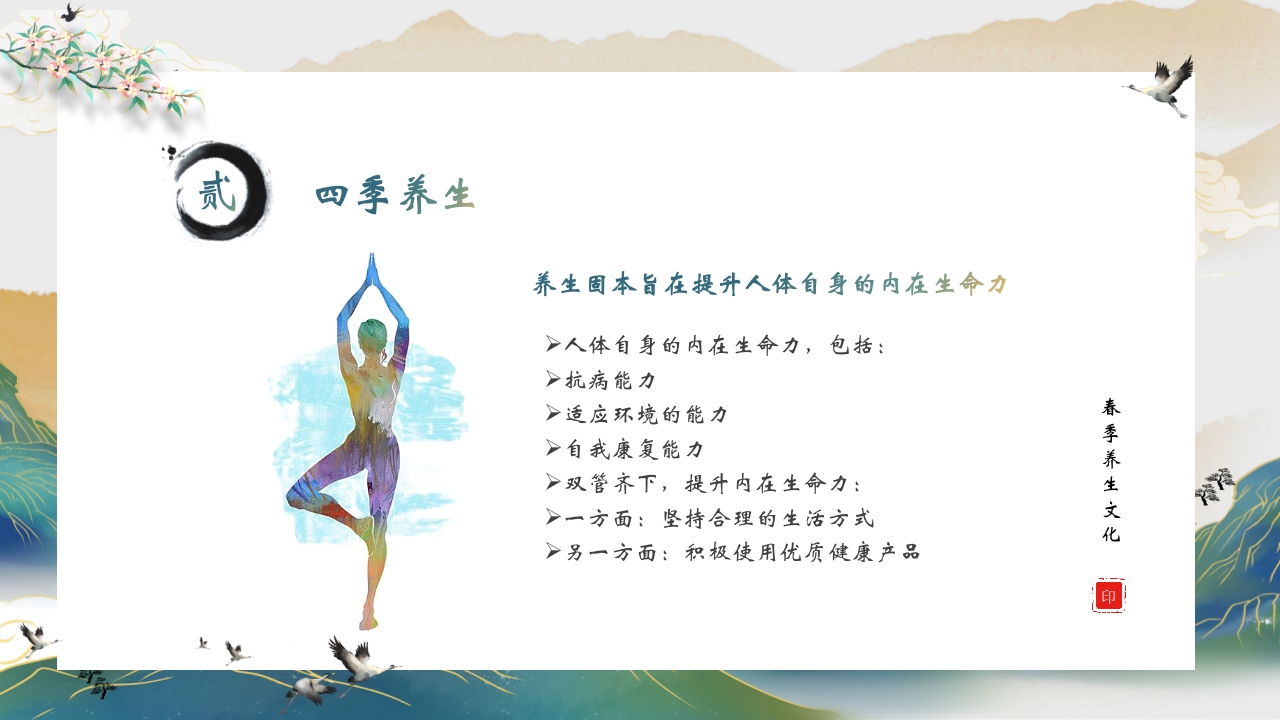 贰

四季养生

养生固本旨在提升人体自身的内在生命力

➢人体自身的内在生命力，包括：
➢抗病能力
➢适应环境的能力
➢自我康复能力
➢双管齐下，提升内在生命力：
➢一方面：坚持合理的生活方式
➢另一方面：积极使用优质健康产品

春季养生文化

印